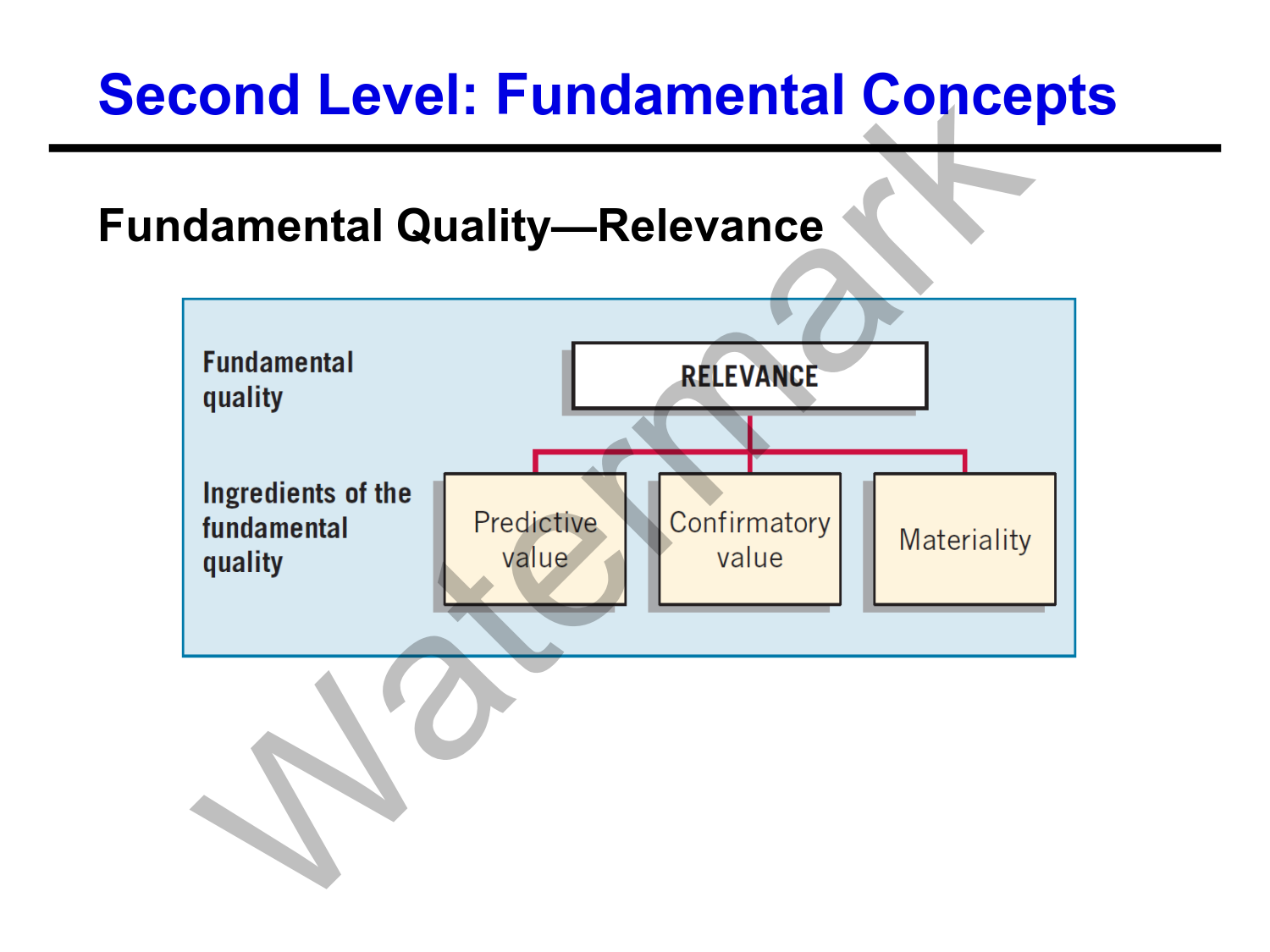 Second Level: Fundamental Concepts

Fundamental Quality—Relevance

Fundamental quality

RELEVANCE

Ingredients of the fundamental quality

Predictive value

Confirmatory value

Materiality

Watermark